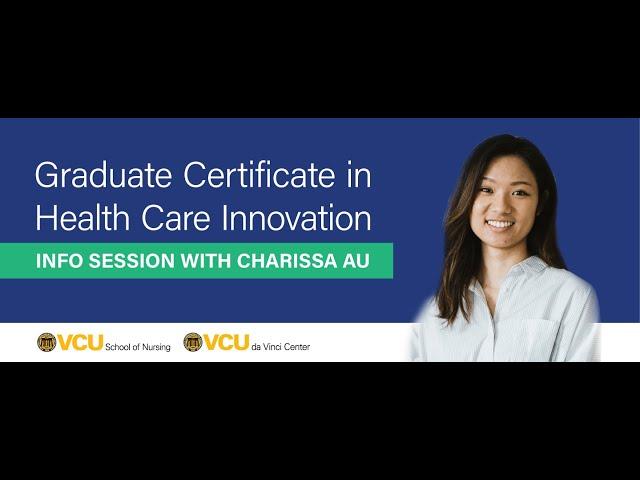 Graduate Certificate in Health Care Innovation

INFO SESSION WITH CHARISSA AU

VCU School of Nursing VCU da Vinci Center